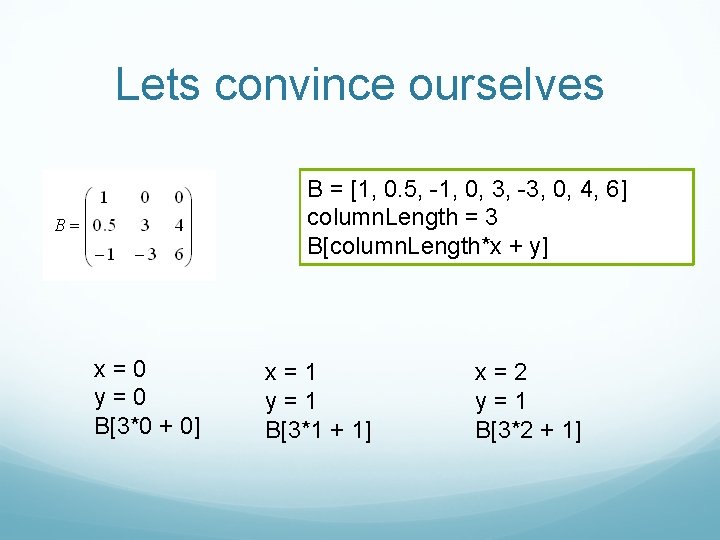 Lets convince ourselves

$B = \begin{pmatrix} 1 & 0 & 0 \\ 0.5 & 3 & 4 \\ -1 & -3 & 6 \end{pmatrix}$

B = [1, 0.5, -1, 0, 3, -3, 0, 4, 6]
columnLength = 3
B[columnLength*x + y]

x = 0
y = 0
B[3*0 + 0]

x = 1
y = 1
B[3*1 + 1]

x = 2
y = 1
B[3*2 + 1]